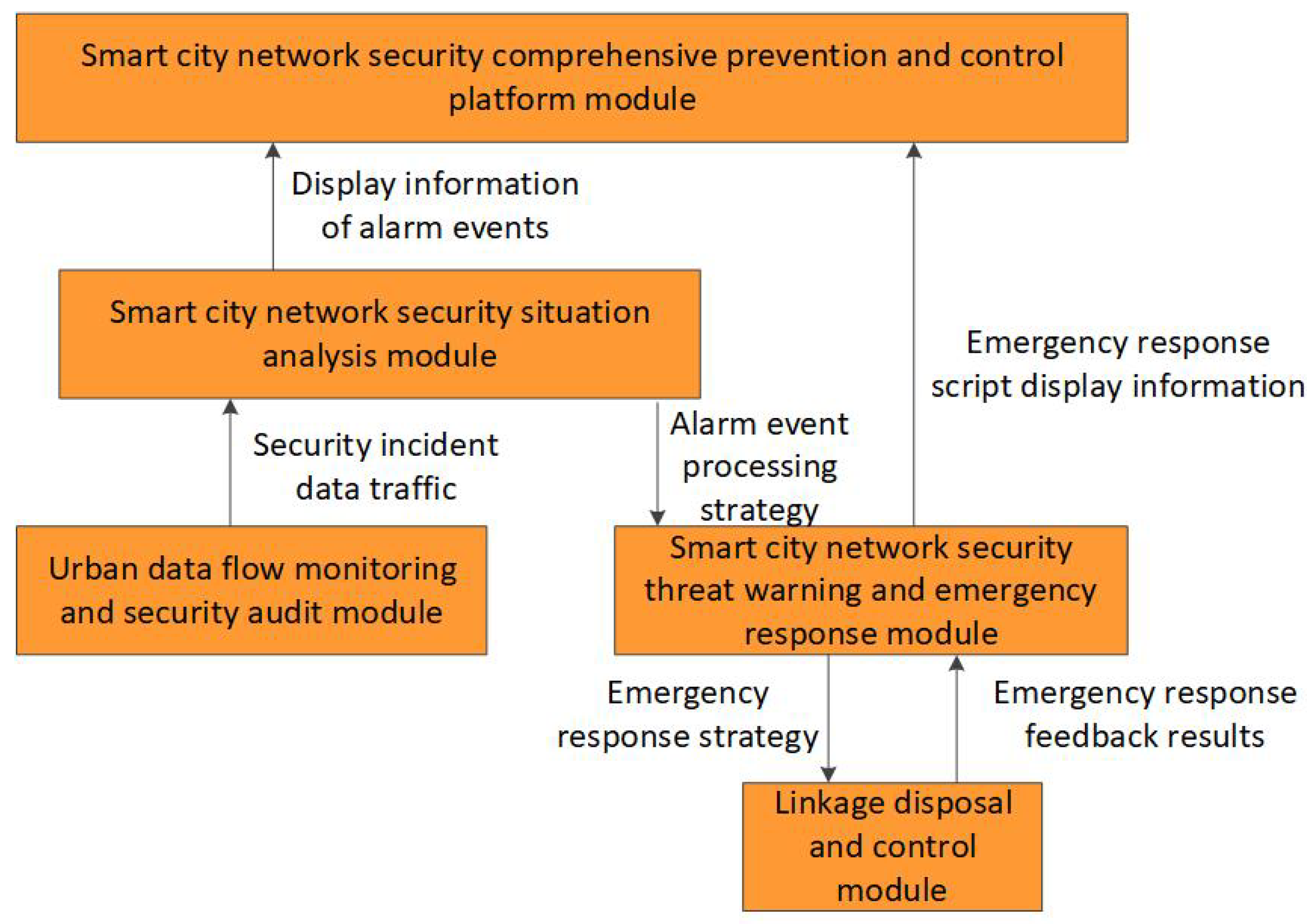 Smart city network security comprehensive prevention and control platform module

Display information of alarm events

Smart city network security situation analysis module

Emergency response script display information

Security incident data traffic

Alarm event processing strategy

Urban data flow monitoring and security audit module

Smart city network security threat warning and emergency response module

Emergency response strategy

Emergency response feedback results

Linkage disposal and control module